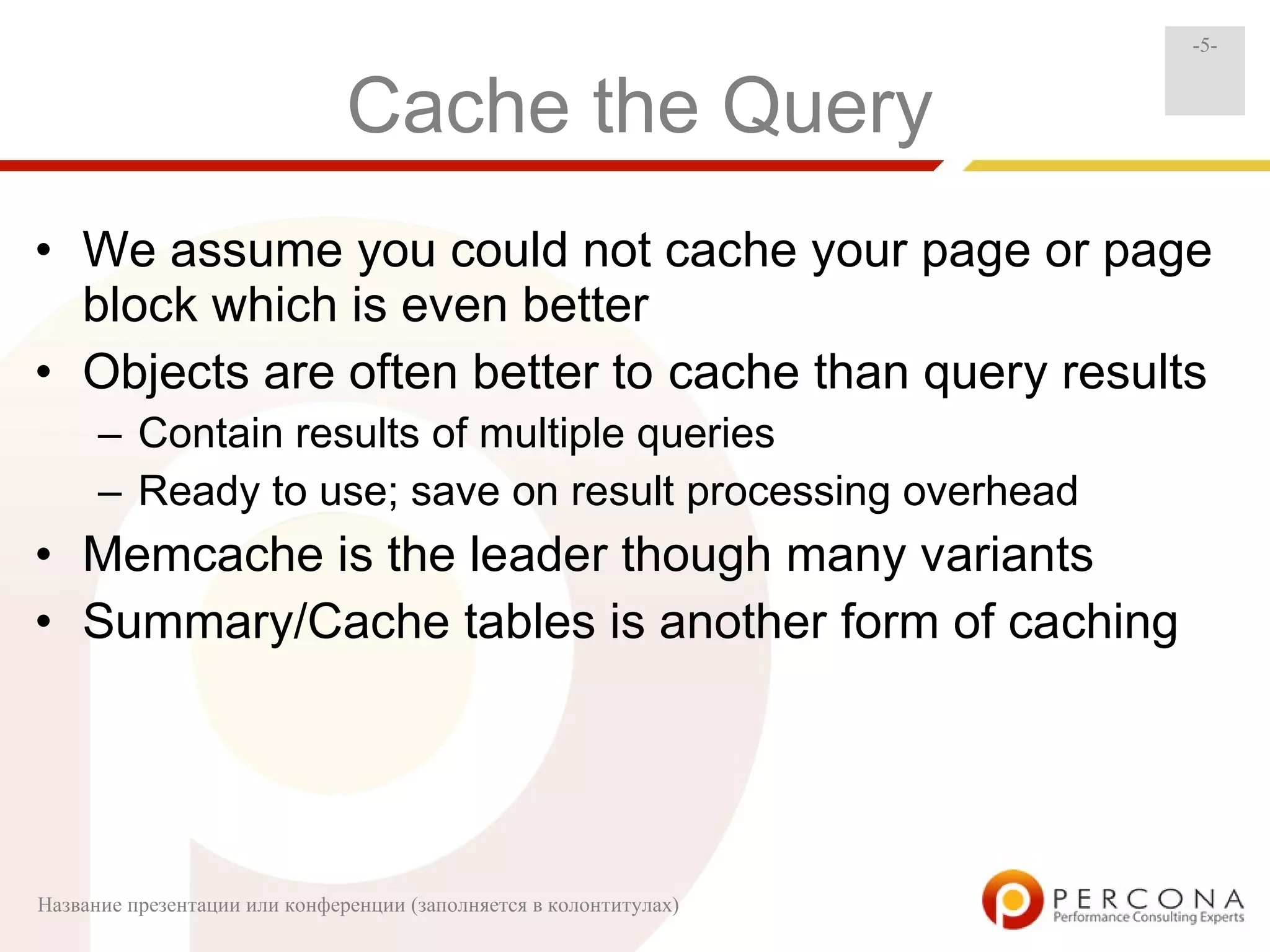 -5-

Cache the Query

• We assume you could not cache your page or page block which is even better
• Objects are often better to cache than query results
– Contain results of multiple queries
– Ready to use; save on result processing overhead
• Memcache is the leader though many variants
• Summary/Cache tables is another form of caching

Название презентации или конференции (заполняется в колонтитулах)

PERCONA
Performance Consulting Experts